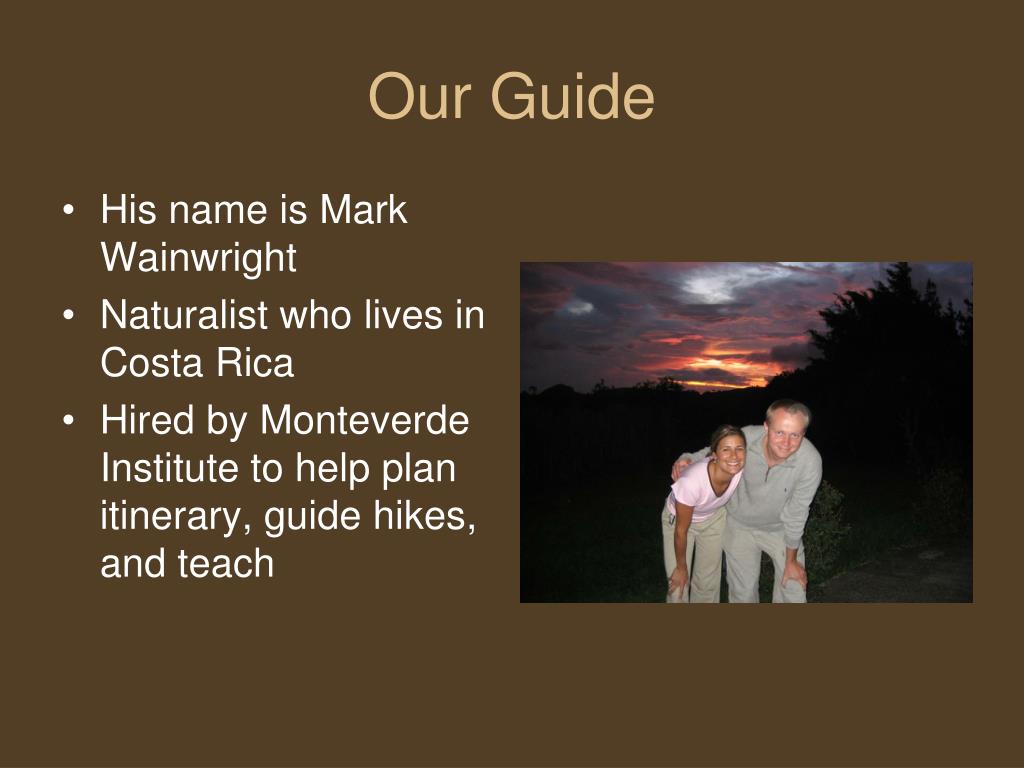 Our Guide

• His name is Mark Wainwright
• Naturalist who lives in Costa Rica
• Hired by Monteverde Institute to help plan itinerary, guide hikes, and teach